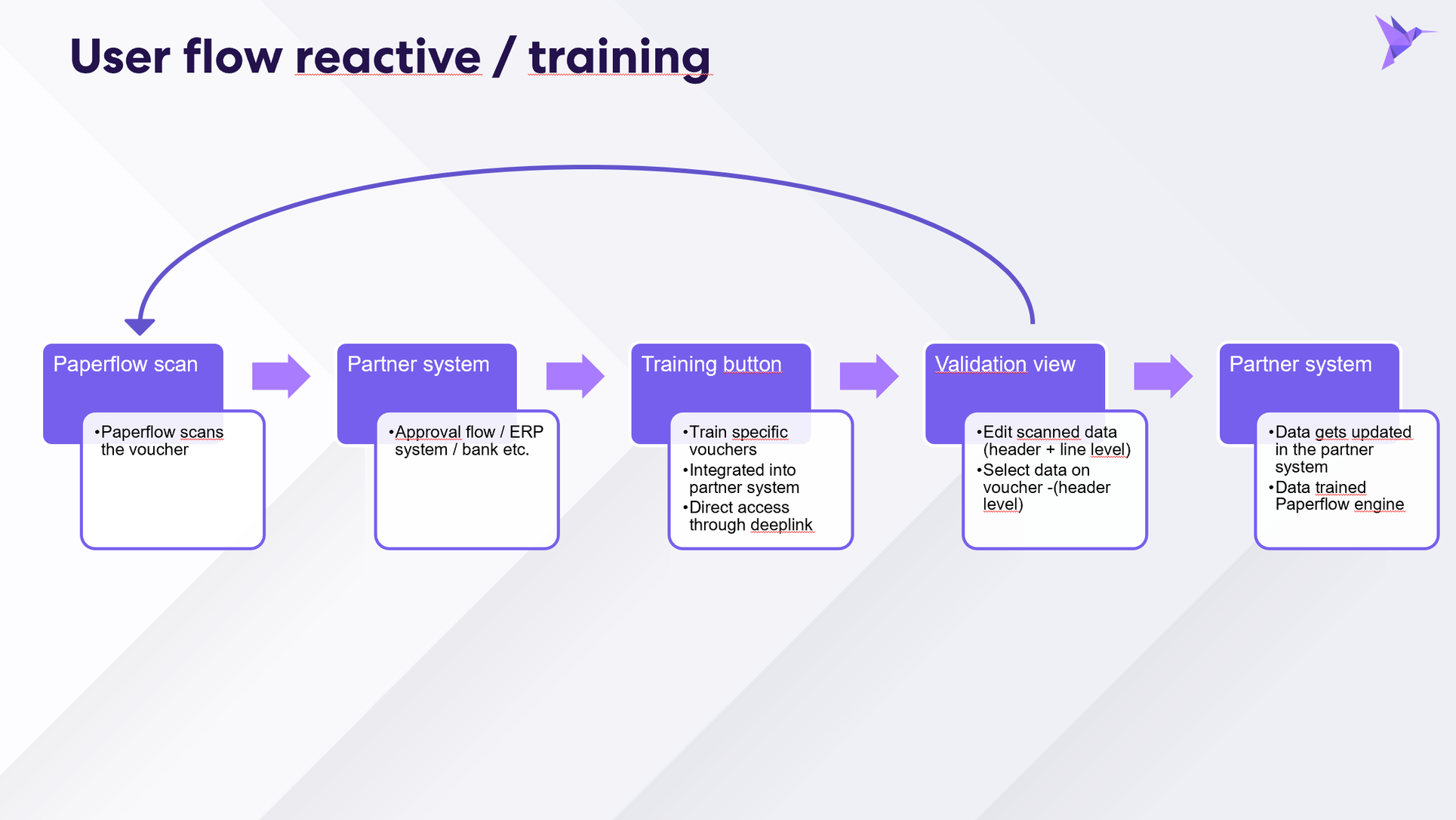 User flow reactive / training

Paperflow scan

•Paperflow scans the voucher

Partner system

•Approval flow / ERP system / bank etc.

Training button

•Train specific vouchers
•Integrated into partner system
•Direct access through deeplink

Validation view

•Edit scanned data (header + line level)
•Select data on voucher -(header level)

Partner system

•Data gets updated in the partner system
•Data trained Paperflow engine